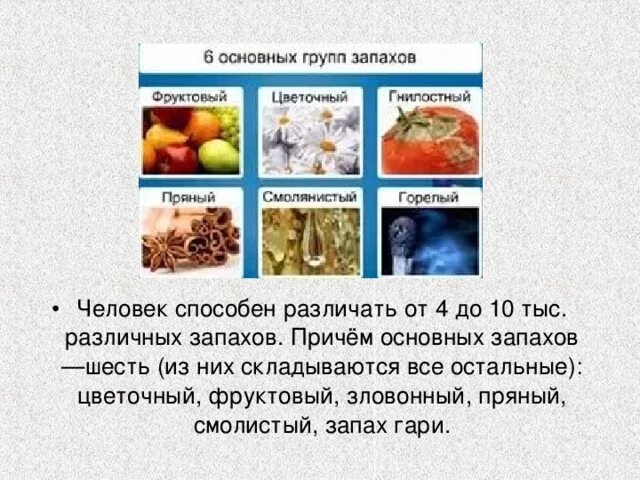 6 основных групп запахов

Фруктовый

Цветочный

Гнилостный

Пряный

Смолянистый

Горелый

• Человек способен различать от 4 до 10 тыс. различных запахов. Причём основных запахов —шесть (из них складываются все остальные): цветочный, фруктовый, зловонный, пряный, смолистый, запах гари.